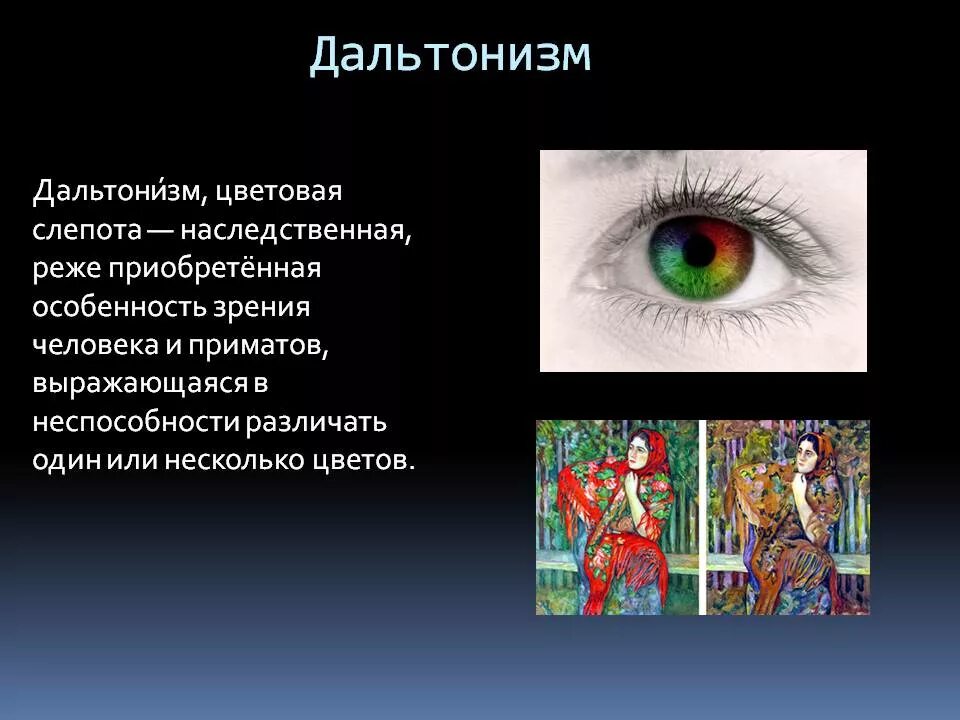 Дальтонизм

Дальтони́зм, цветовая слепота — наследственная, реже приобретённая особенность зрения человека и приматов, выражающаяся в неспособности различать один или несколько цветов.